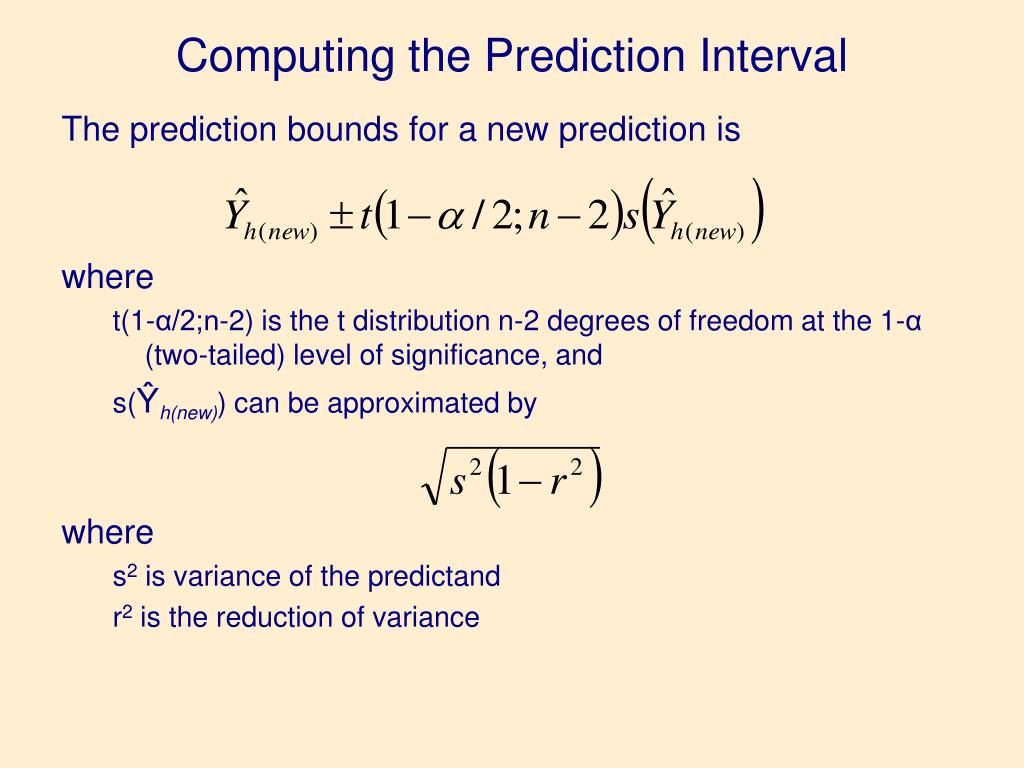 Computing the Prediction Interval

The prediction bounds for a new prediction is

$\hat{Y}_{h(new)} \pm t(1-\alpha/2; n-2)s(\hat{Y}_{h(new)})$

where

t(1-α/2;n-2) is the t distribution n-2 degrees of freedom at the 1-α (two-tailed) level of significance, and

s($\hat{Y}_{h(new)}$) can be approximated by

$\sqrt{s^2(1-r^2)}$

where

$s^2$ is variance of the predictand

$r^2$ is the reduction of variance